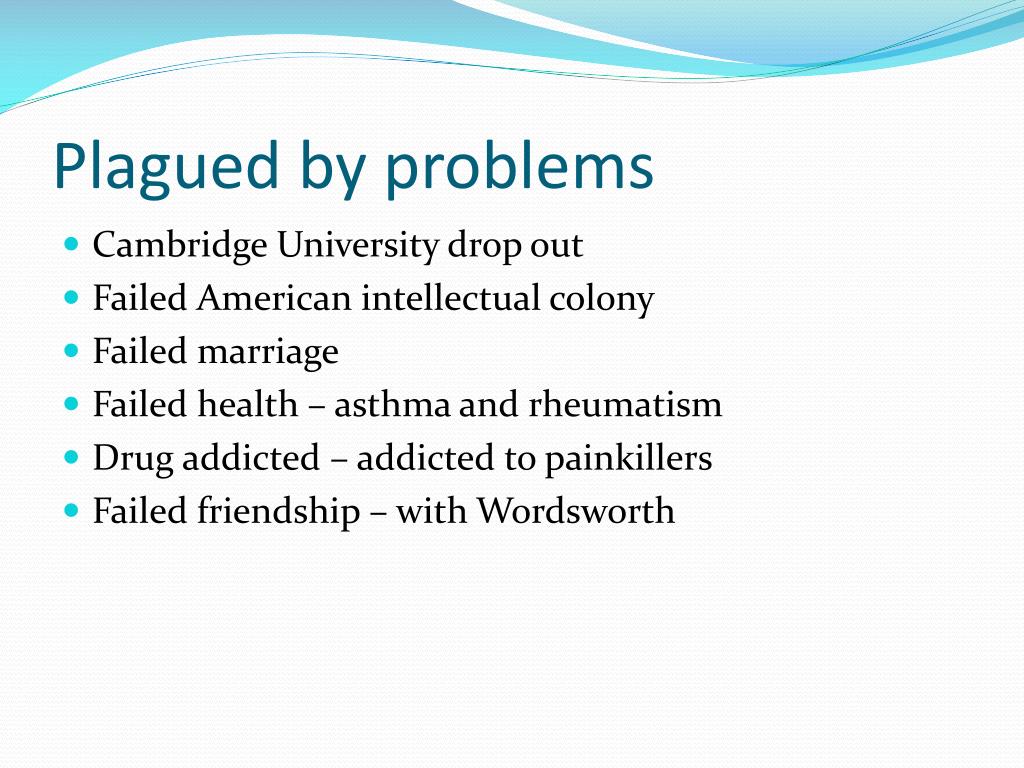 Plagued by problems

- Cambridge University drop out
- Failed American intellectual colony
- Failed marriage
- Failed health – asthma and rheumatism
- Drug addicted – addicted to painkillers
- Failed friendship – with Wordsworth